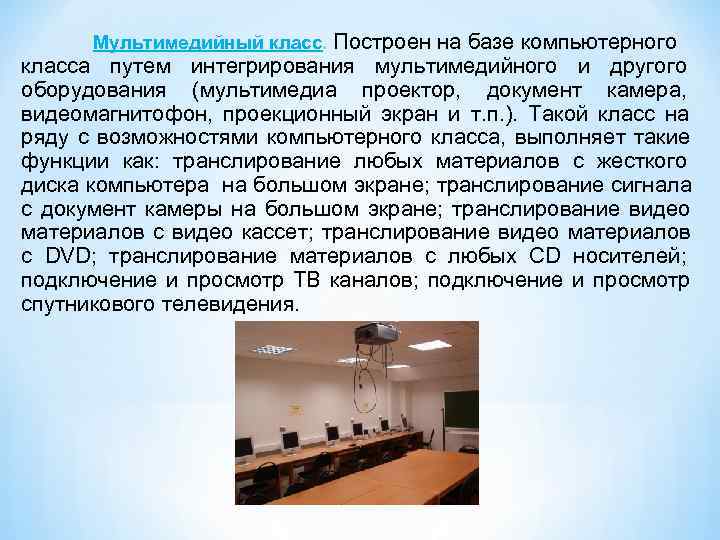 Мультимедийный класс. Построен на базе компьютерного класса путем интегрирования мультимедийного и другого оборудования (мультимедиа проектор, документ камера, видеомагнитофон, проекционный экран и т.п.). Такой класс на ряду с возможностями компьютерного класса, выполняет такие функции как: транслирование любых материалов с жесткого диска компьютера на большом экране; транслирование сигнала с документ камеры на большом экране; транслирование видео материалов с видео кассет; транслирование видео материалов с DVD; транслирование материалов с любых CD носителей; подключение и просмотр ТВ каналов; подключение и просмотр спутникового телевидения.